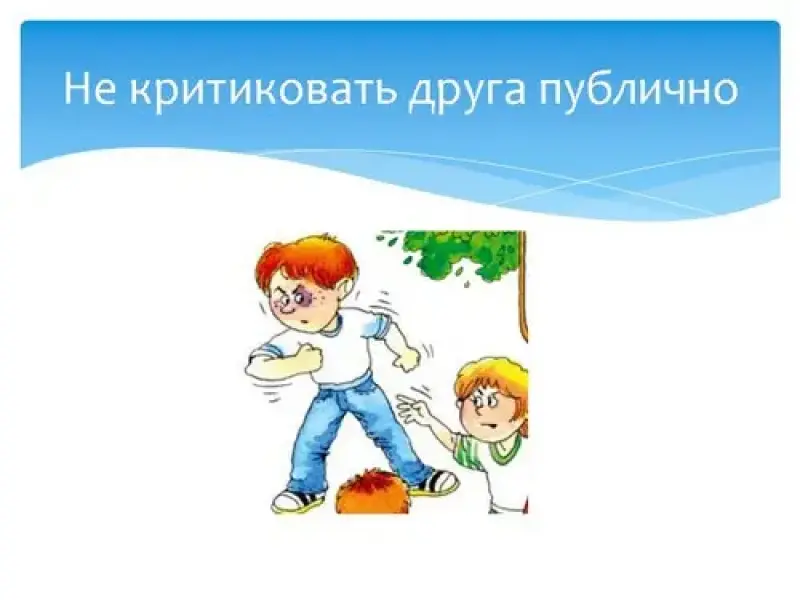 Не критиковать друга публично